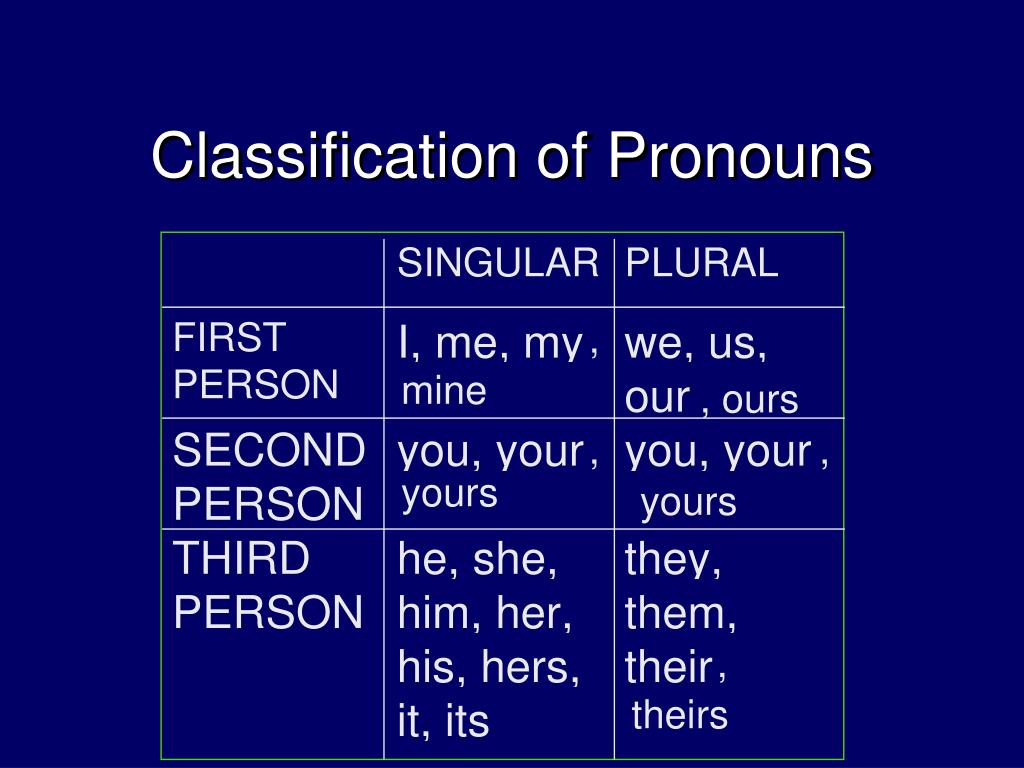 Classification of Pronouns

| | SINGULAR | PLURAL |
|---|---|---|
| FIRST PERSON | I, me, my, mine | we, us, our, ours |
| SECOND PERSON | you, your, yours | you, your, yours |
| THIRD PERSON | he, she, him, her, his, hers, it, its | they, them, their, theirs |